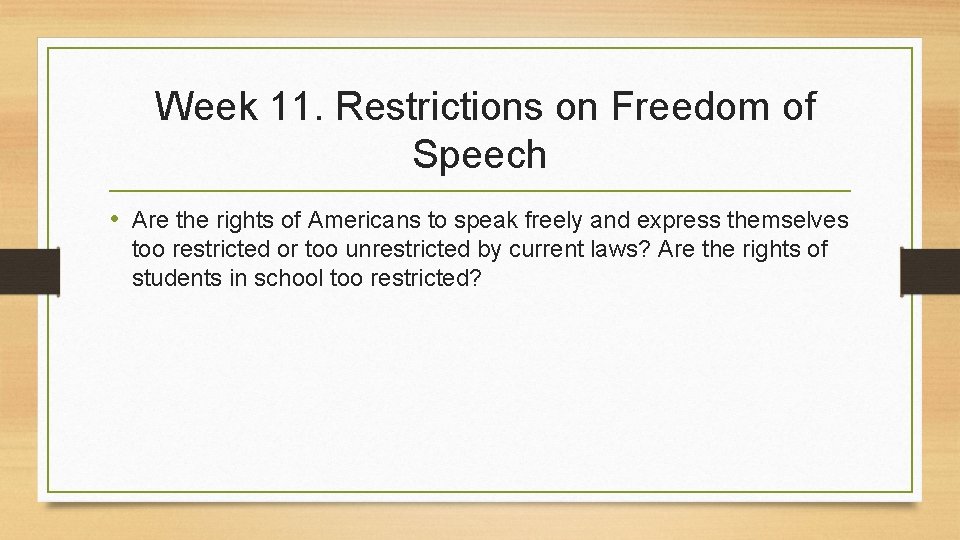 Week 11. Restrictions on Freedom of Speech

• Are the rights of Americans to speak freely and express themselves too restricted or too unrestricted by current laws? Are the rights of students in school too restricted?